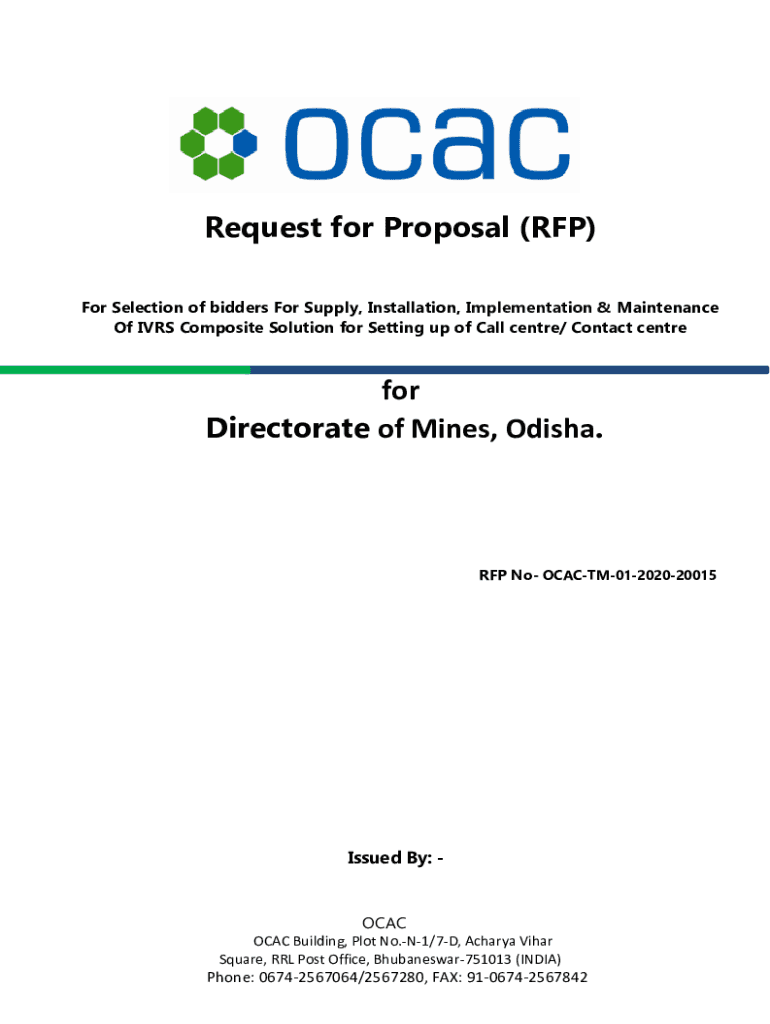 ocac

Request for Proposal (RFP)

For Selection of bidders For Supply, Installation, Implementation & Maintenance Of IVRS Composite Solution for Setting up of Call centre/ Contact centre

for
Directorate of Mines, Odisha.

RFP No- OCAC-TM-01-2020-20015

Issued By: -

OCAC
OCAC Building, Plot No.-N-1/7-D, Acharya Vihar Square, RRL Post Office, Bhubaneswar-751013 (INDIA)
Phone: 0674-2567064/2567280, FAX: 91-0674-2567842